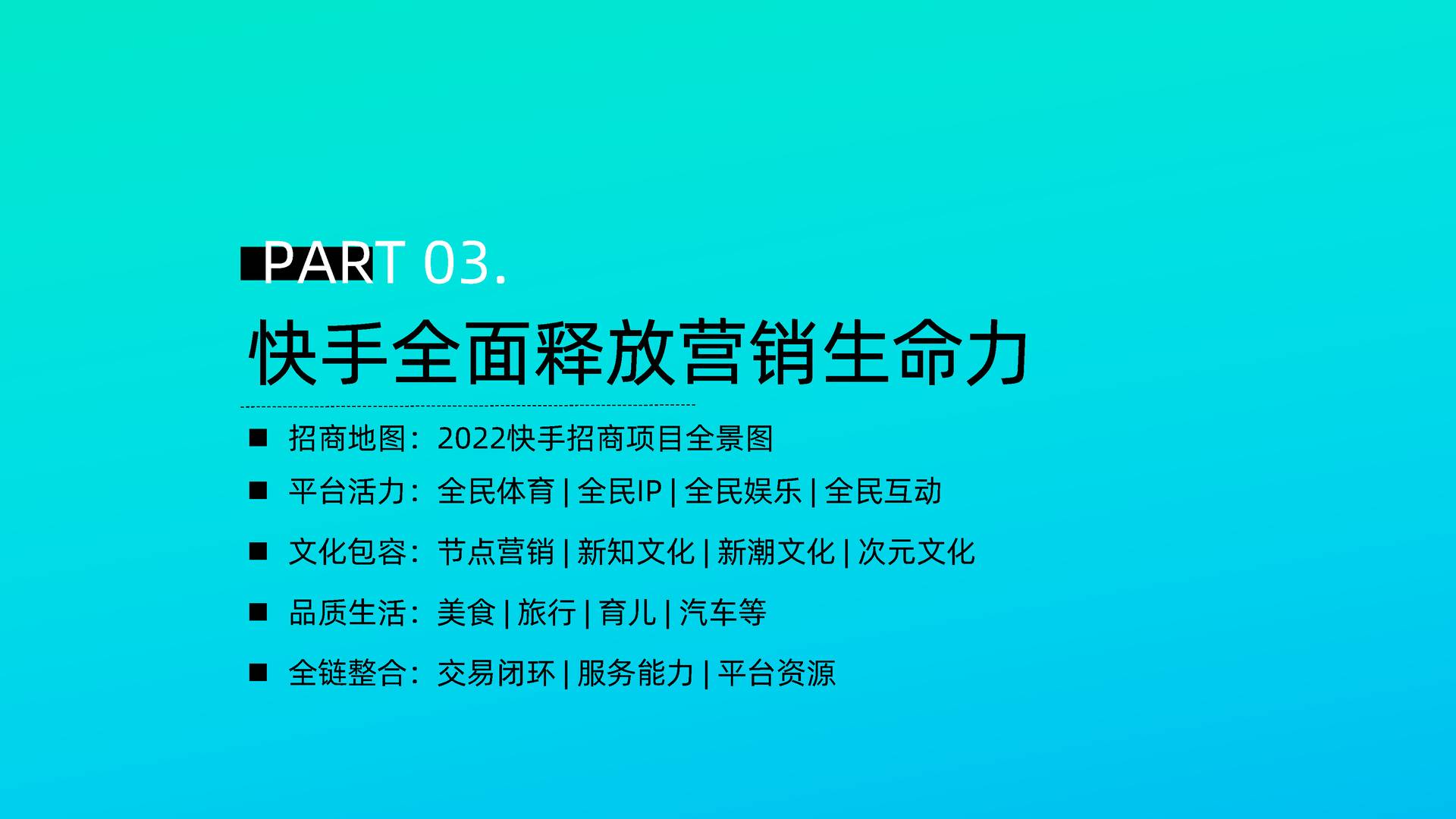 PART 03.

快手全面释放营销生命力

■ 招商地图：2022快手招商项目全景图

■ 平台活力：全民体育 | 全民IP | 全民娱乐 | 全民互动

■ 文化包容：节点营销 | 新知文化 | 新潮文化 | 次元文化

■ 品质生活：美食 | 旅行 | 育儿 | 汽车等

■ 全链整合：交易闭环 | 服务能力 | 平台资源